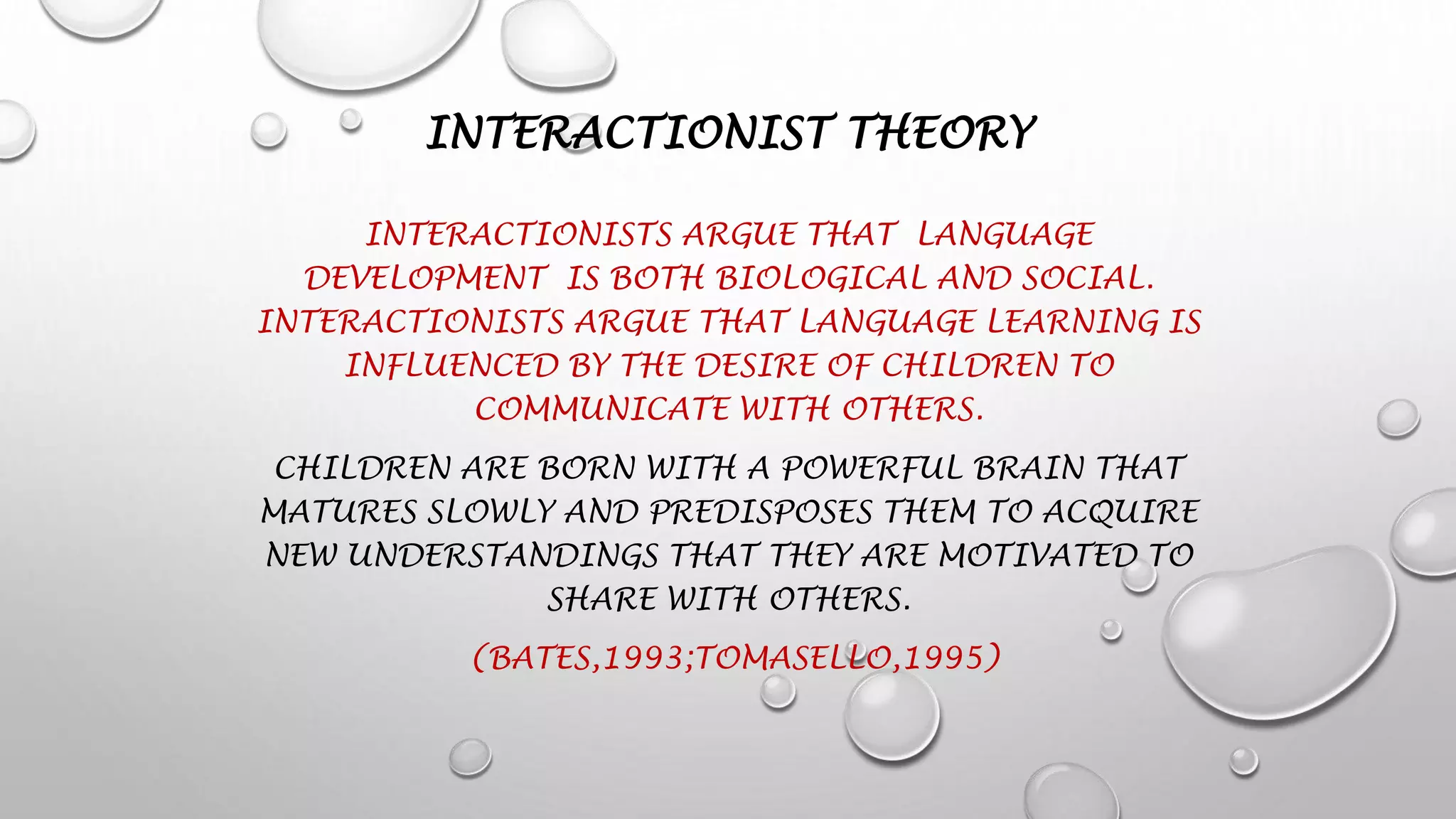 INTERACTIONIST THEORY

INTERACTIONISTS ARGUE THAT LANGUAGE DEVELOPMENT IS BOTH BIOLOGICAL AND SOCIAL. INTERACTIONISTS ARGUE THAT LANGUAGE LEARNING IS INFLUENCED BY THE DESIRE OF CHILDREN TO COMMUNICATE WITH OTHERS.

CHILDREN ARE BORN WITH A POWERFUL BRAIN THAT MATURES SLOWLY AND PREDISPOSES THEM TO ACQUIRE NEW UNDERSTANDINGS THAT THEY ARE MOTIVATED TO SHARE WITH OTHERS.

(BATES,1993;TOMASELLO,1995)